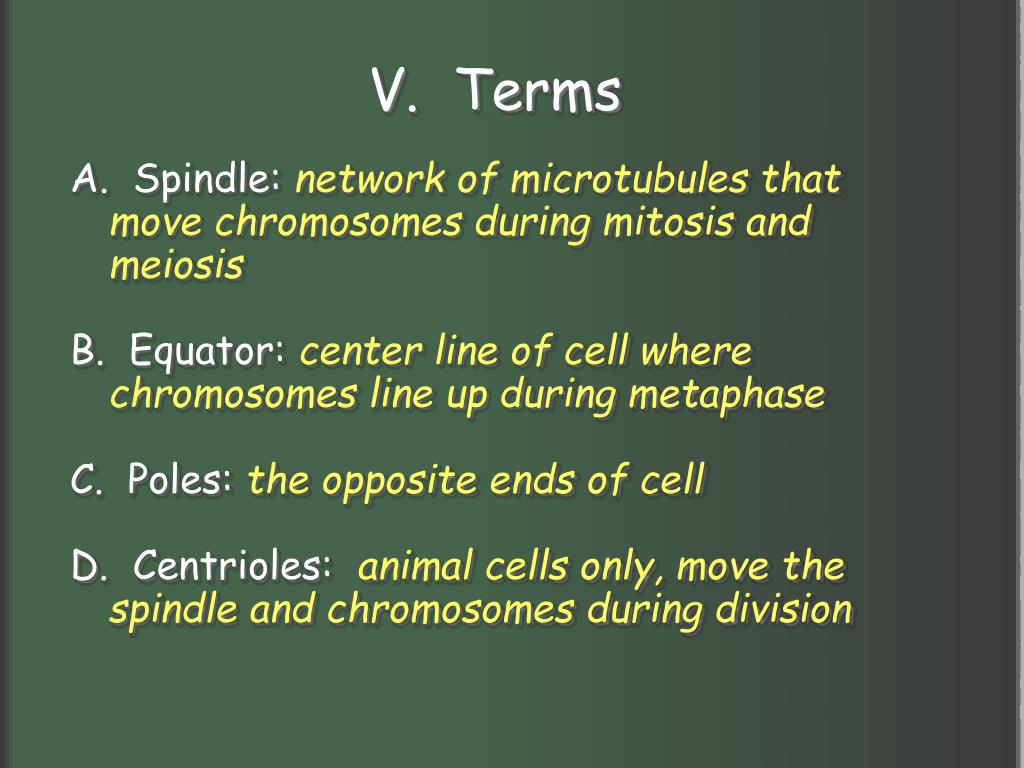 V. Terms

A. Spindle: network of microtubules that move chromosomes during mitosis and meiosis

B. Equator: center line of cell where chromosomes line up during metaphase

C. Poles: the opposite ends of cell

D. Centrioles: animal cells only, move the spindle and chromosomes during division